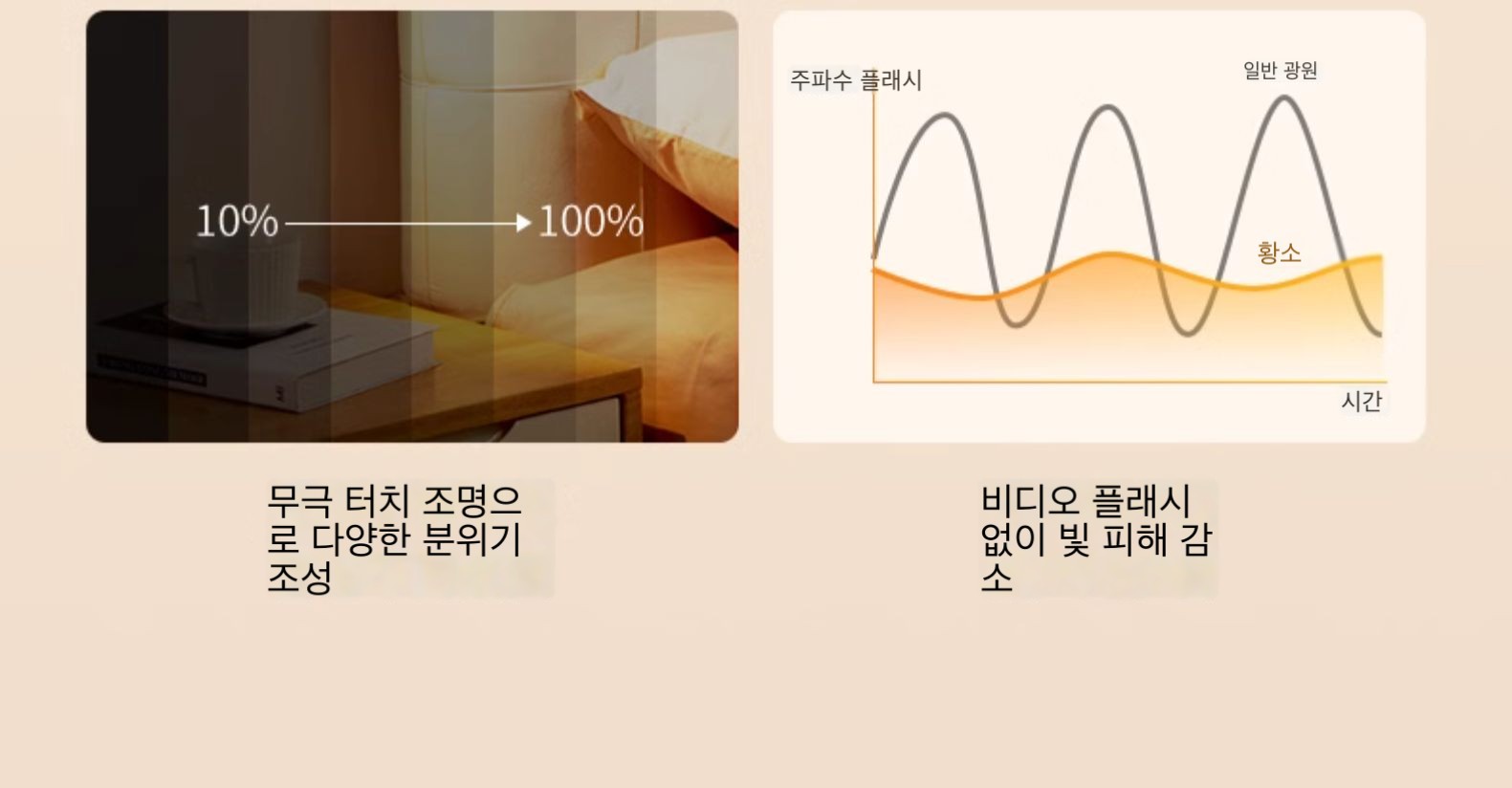 10% 100%

주파수 플래시

일반 광원

황소

시간

무극 터치 조명으로 다양한 분위기 조성

비디오 플래시 없이 빛 피해 감소